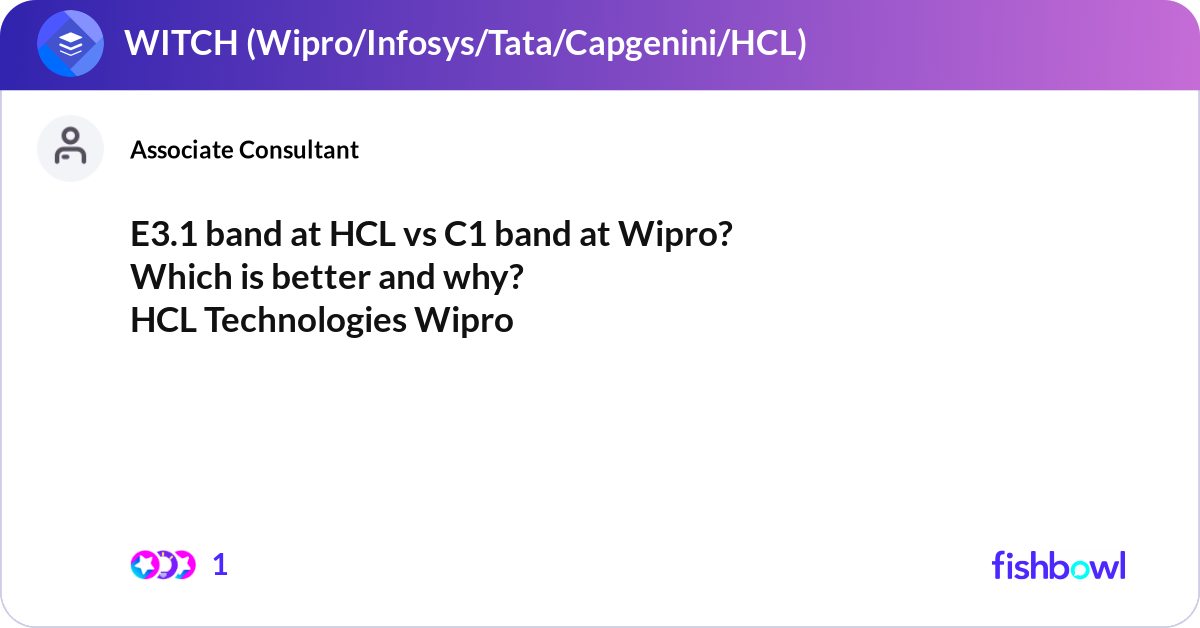 WITCH (Wipro/Infosys/Tata/Capgenini/HCL)

Associate Consultant

E3.1 band at HCL vs C1 band at Wipro?
Which is better and why?
HCL Technologies Wipro

1

fishbowl